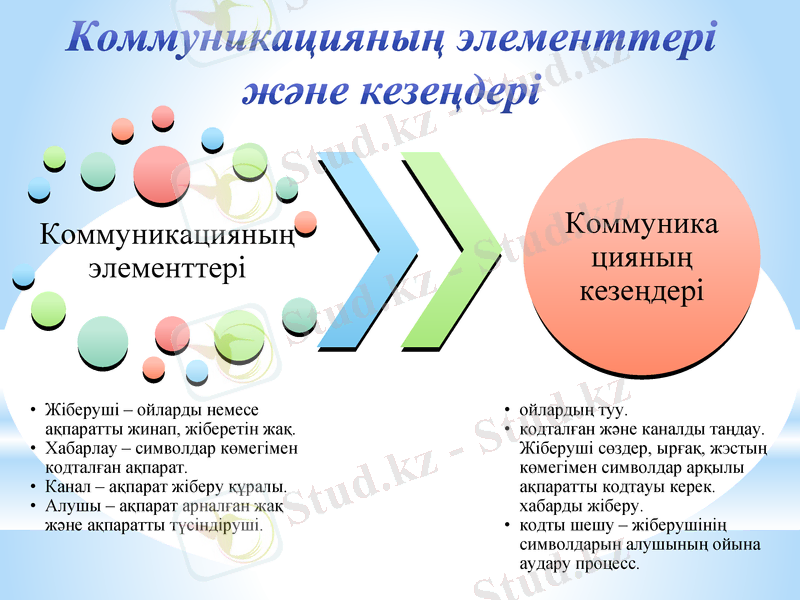 Коммуникацияның элементтері және кезеңдері

Коммуникацияның элементтері

Коммуника цияның кезеңдері

• Жіберуші – ойларды немесе ақпаратты жинап, жіберетін жақ.
• Хабарлау – символдар көмегімен кодталған ақпарат.
• Канал – ақпарат жіберу құралы.
• Алушы – ақпарат арналған жақ және ақпаратты түсіндіруші.

• ойлардың туу.
• кодталған және каналды таңдау. Жіберуші сөздер, ырғақ, жэстың көмегімен символдар арқылы ақпаратты кодтауы керек. хабарды жіберу.
• кодты шешу – жіберушінің символдарын алушының ойына аудару процесс.

Stud.kz - Stud.kz